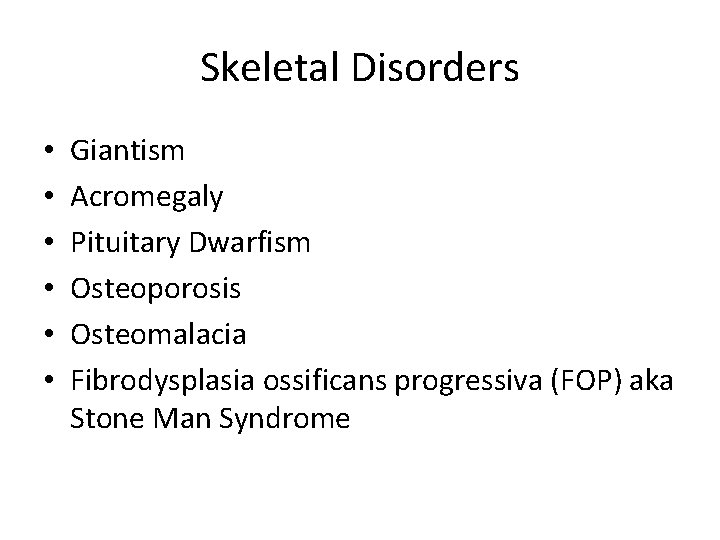 Skeletal Disorders

• Giantism
• Acromegaly
• Pituitary Dwarfism
• Osteoporosis
• Osteomalacia
• Fibrodysplasia ossificans progressiva (FOP) aka Stone Man Syndrome